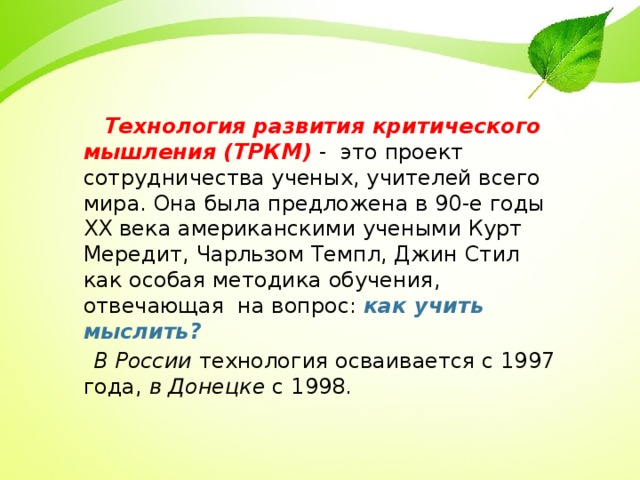 Технология развития критического мышления (ТРКМ) - это проект сотрудничества ученых, учителей всего мира. Она была предложена в 90-е годы XX века американскими учеными Курт Мередит, Чарльзом Темпл, Джин Стил как особая методика обучения, отвечающая на вопрос: как учить мыслить?

В России технология осваивается с 1997 года, в Донецке с 1998.